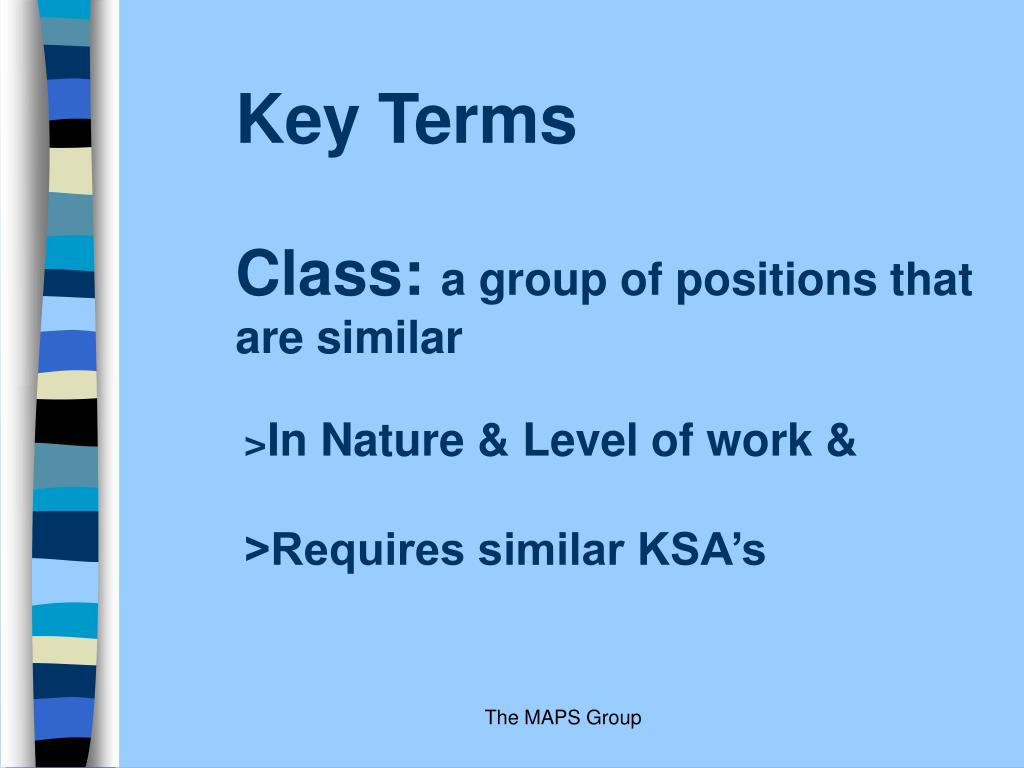 Key Terms

Class: a group of positions that are similar

>In Nature & Level of work &

>Requires similar KSA’s

The MAPS Group